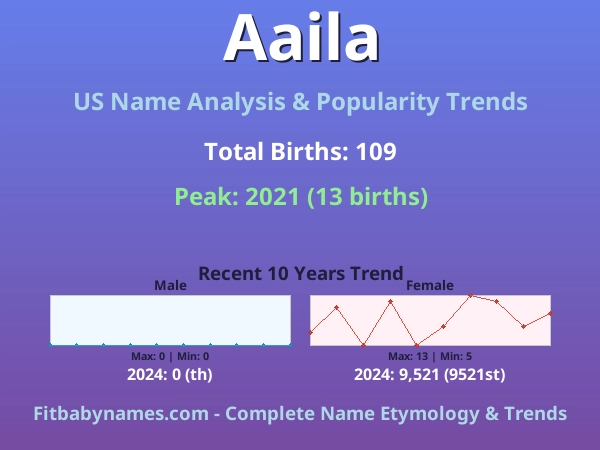 Aaila

US Name Analysis & Popularity Trends

Total Births: 109

Peak: 2021 (13 births)

Recent 10 Years Trend

Male

Max: 0 | Min: 0

2024: 0 (th)

Female

Max: 13 | Min: 5

2024: 9,521 (9521st)

Fitbabynames.com - Complete Name Etymology & Trends